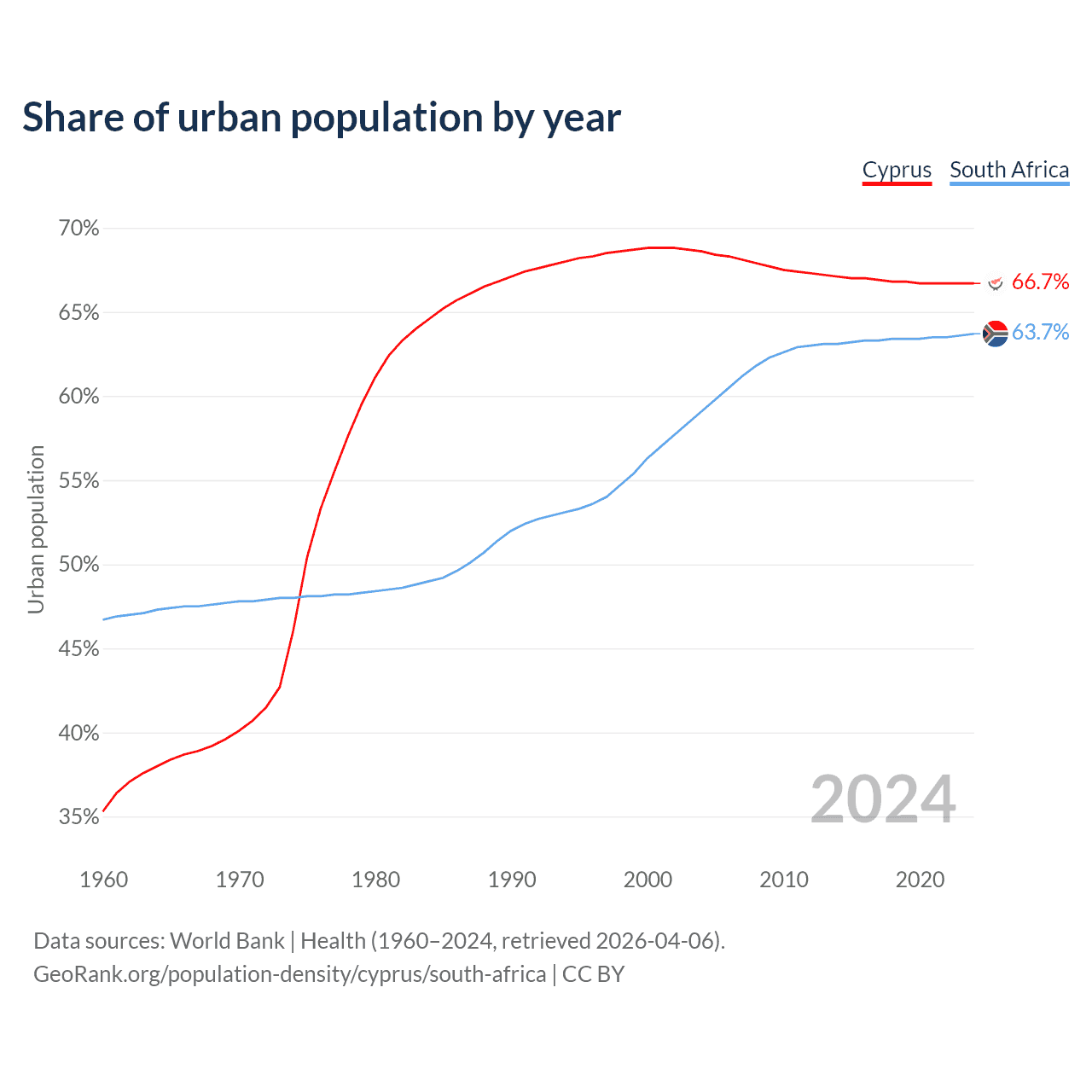 Share of urban population by year

Cyprus South Africa

70%
65%
60%
55%
50%
45%
40%
35%

Urban population

66.7%
63.7%

2024

1960 1970 1980 1990 2000 2010 2020

Data sources: World Bank | Health (1960–2024, retrieved 2026-04-06).
GeoRank.org/population-density/cyprus/south-africa | CC BY